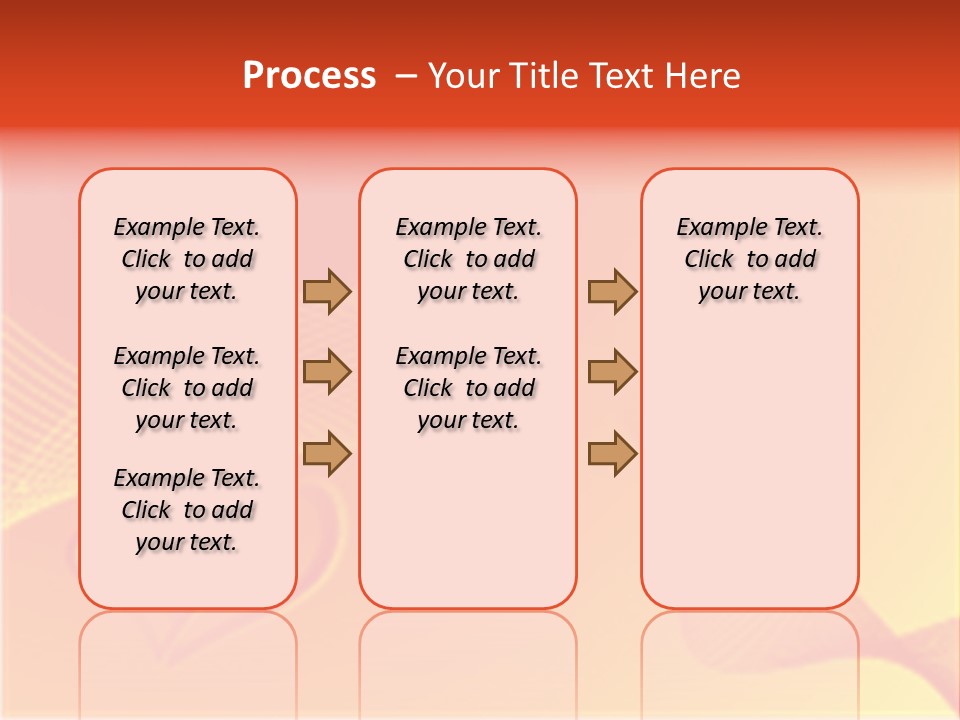 Process – Your Title Text Here

Example Text. Click to add your text.

Example Text. Click to add your text.

Example Text. Click to add your text.

Example Text. Click to add your text.

Example Text. Click to add your text.

Example Text. Click to add your text.